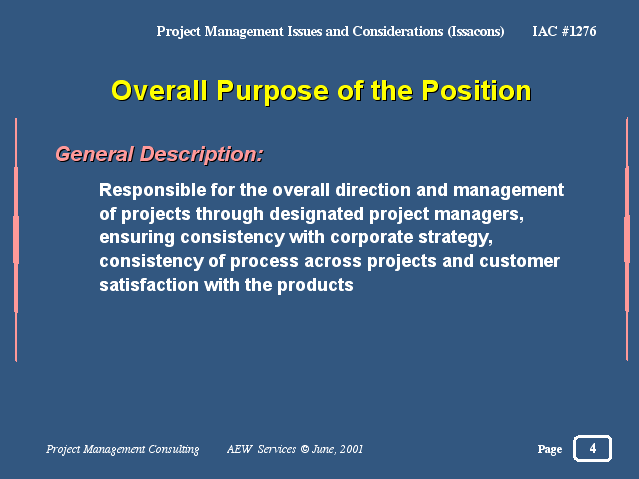 Project Management Issues and Considerations (Issacons) IAC #1276

Overall Purpose of the Position

General Description:

Responsible for the overall direction and management of projects through designated project managers, ensuring consistency with corporate strategy, consistency of process across projects and customer satisfaction with the products

Project Management Consulting AEW Services © June, 2001

Page 4